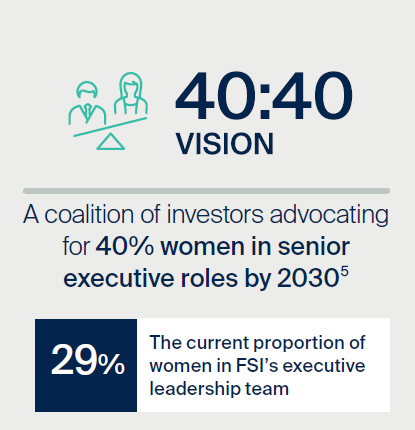 40:40
VISION

A coalition of investors advocating for 40% women in senior executive roles by 2030$^5$

29%

The current proportion of women in FSI's executive leadership team